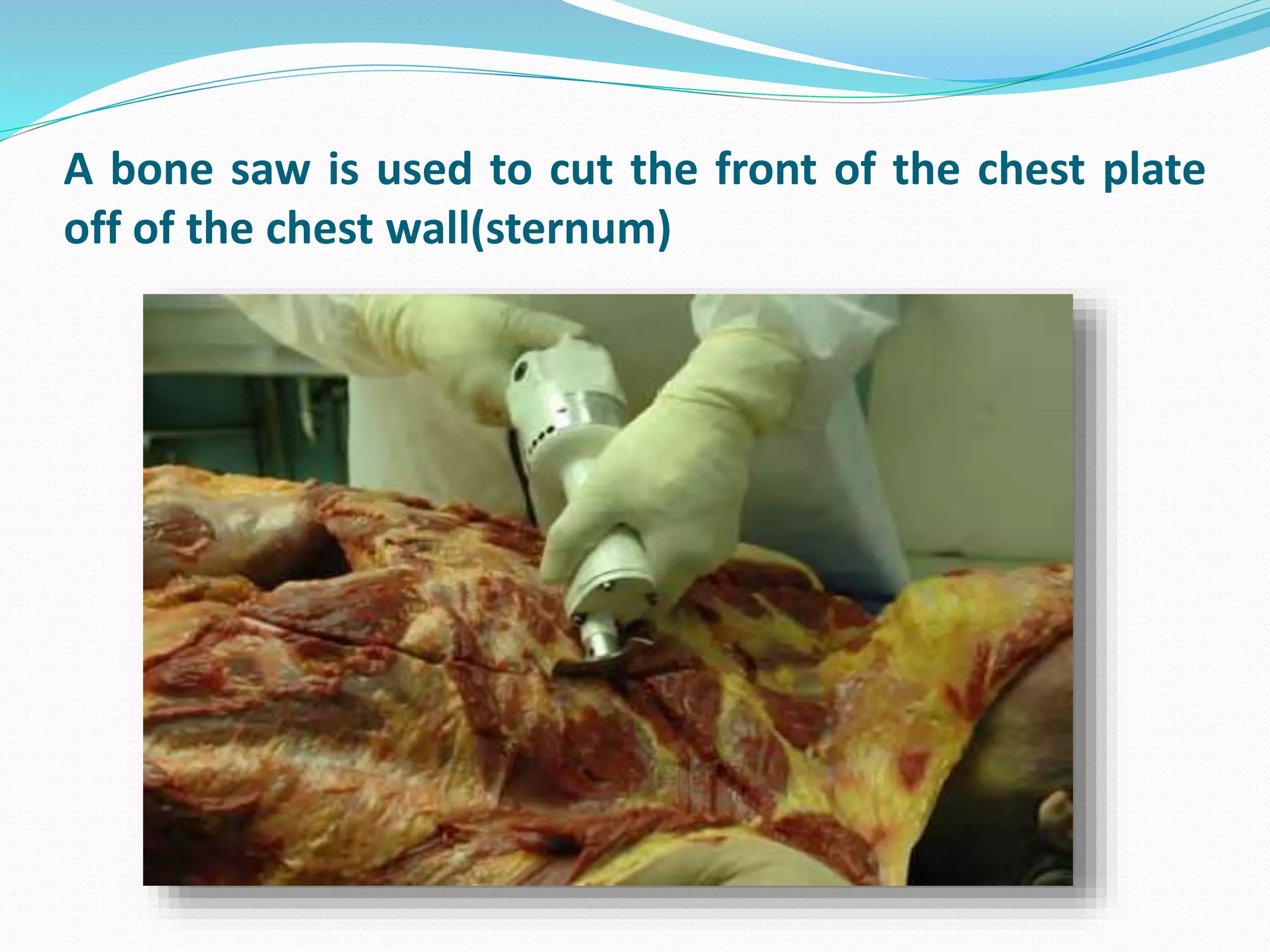 A bone saw is used to cut the front of the chest plate off of the chest wall(sternum)